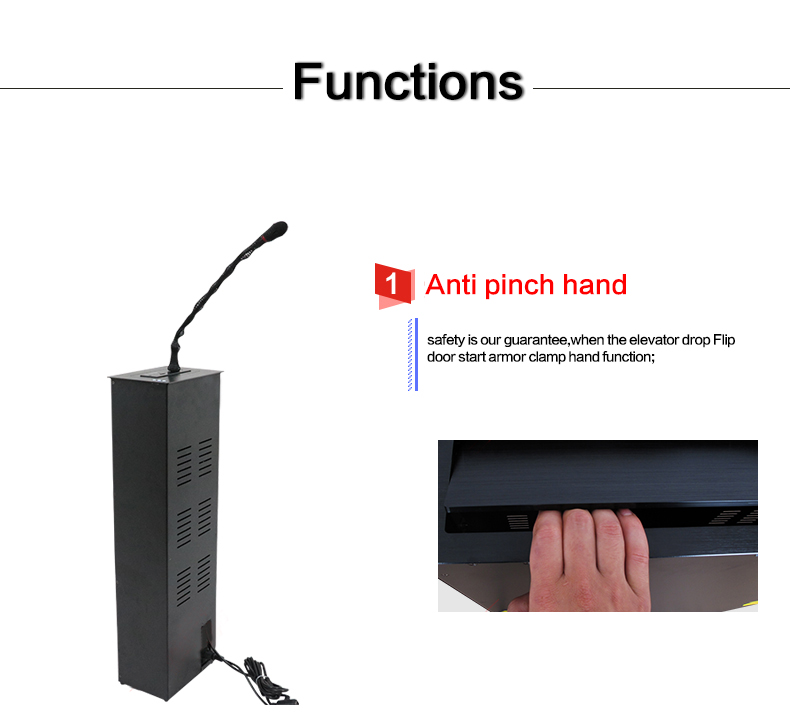 Functions

1 Anti pinch hand

safety is our guarantee,when the elevator drop Flip door start armor clamp hand function;